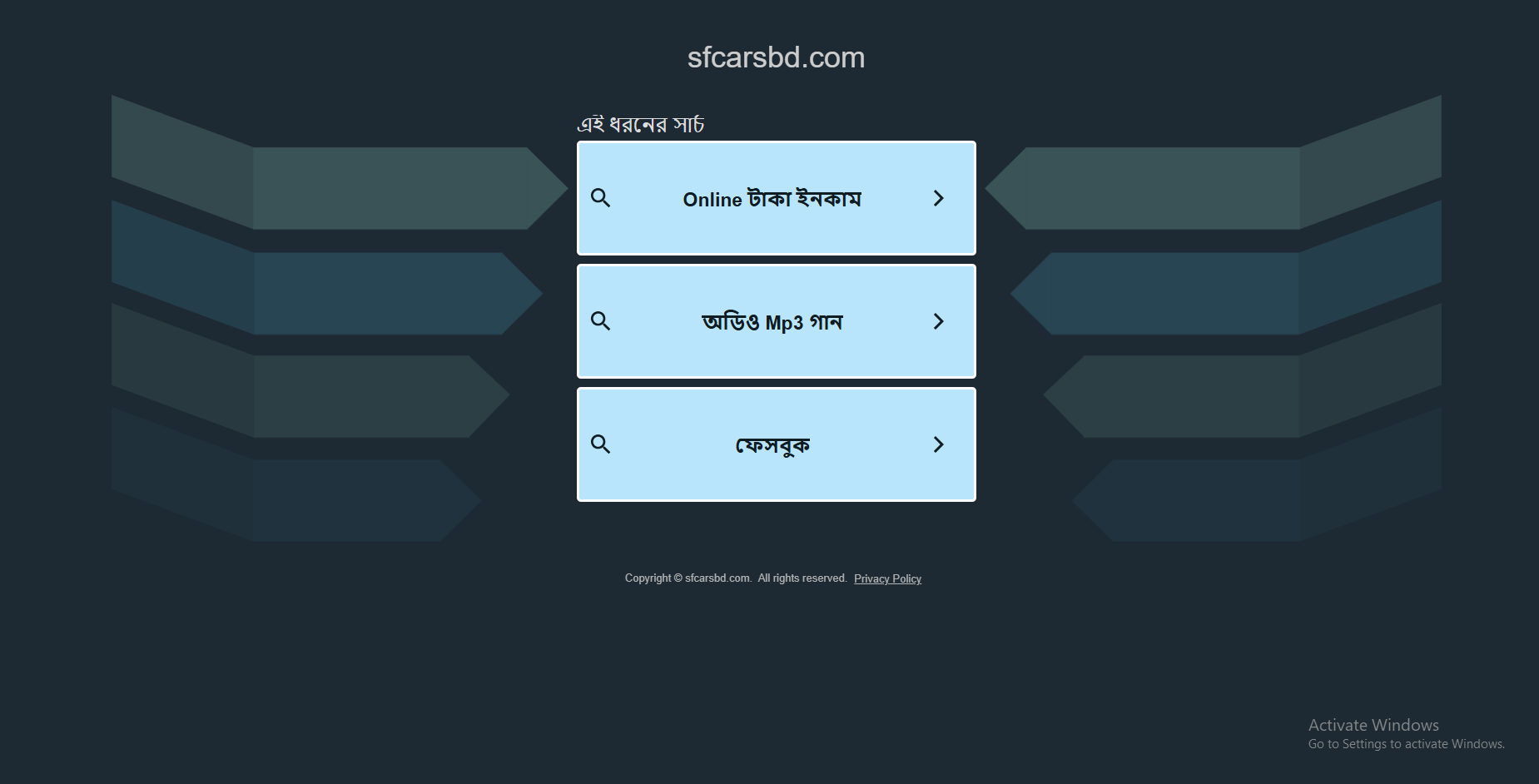 sfcarsbd.com

এই ধরনের সার্চ

Online টাকা ইনকাম

অডিও Mp3 গান

ফেসবুক

Copyright © sfcarsbd.com. All rights reserved. Privacy Policy

Activate Windows
Go to Settings to activate Windows.